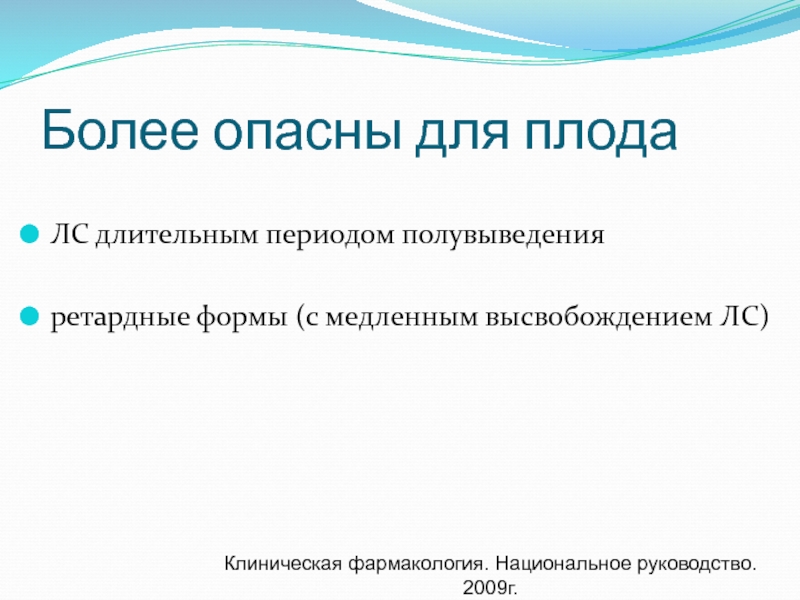 Более опасны для плода

ЛС длительным периодом полувыведения

ретардные формы (с медленным высвобождением ЛС)

Клиническая фармакология. Национальное руководство. 2009г.